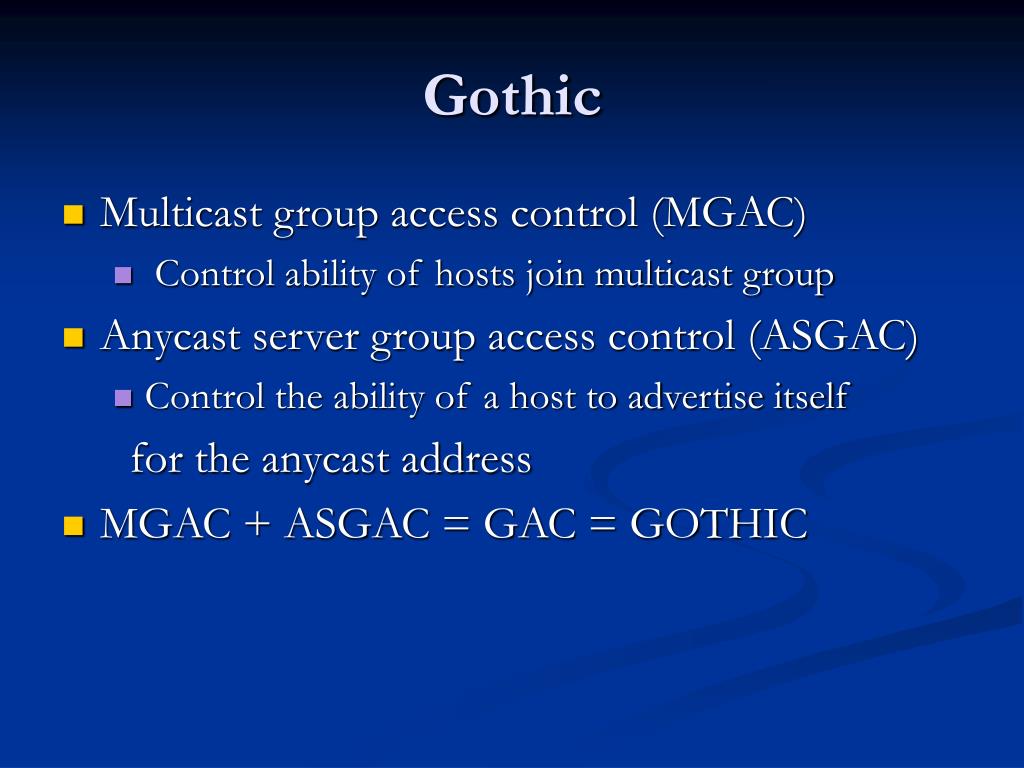 Gothic

Multicast group access control (MGAC)

Control ability of hosts join multicast group

Anycast server group access control (ASGAC)

Control the ability of a host to advertise itself for the anycast address

MGAC + ASGAC = GAC = GOTHIC